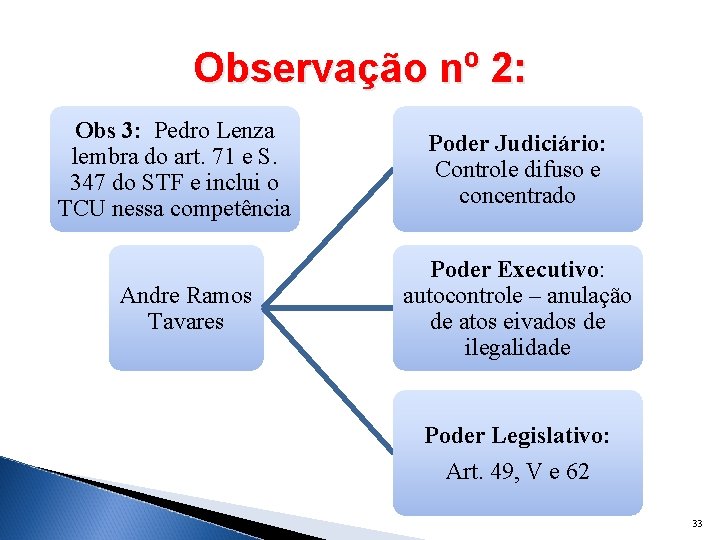 Observação nº 2:

Obs 3: Pedro Lenza lembra do art. 71 e S. 347 do STF e inclui o TCU nessa competência

Andre Ramos Tavares

Poder Judiciário: Controle difuso e concentrado

Poder Executivo: autocontrole – anulação de atos eivados de ilegalidade

Poder Legislativo:
Art. 49, V e 62

33